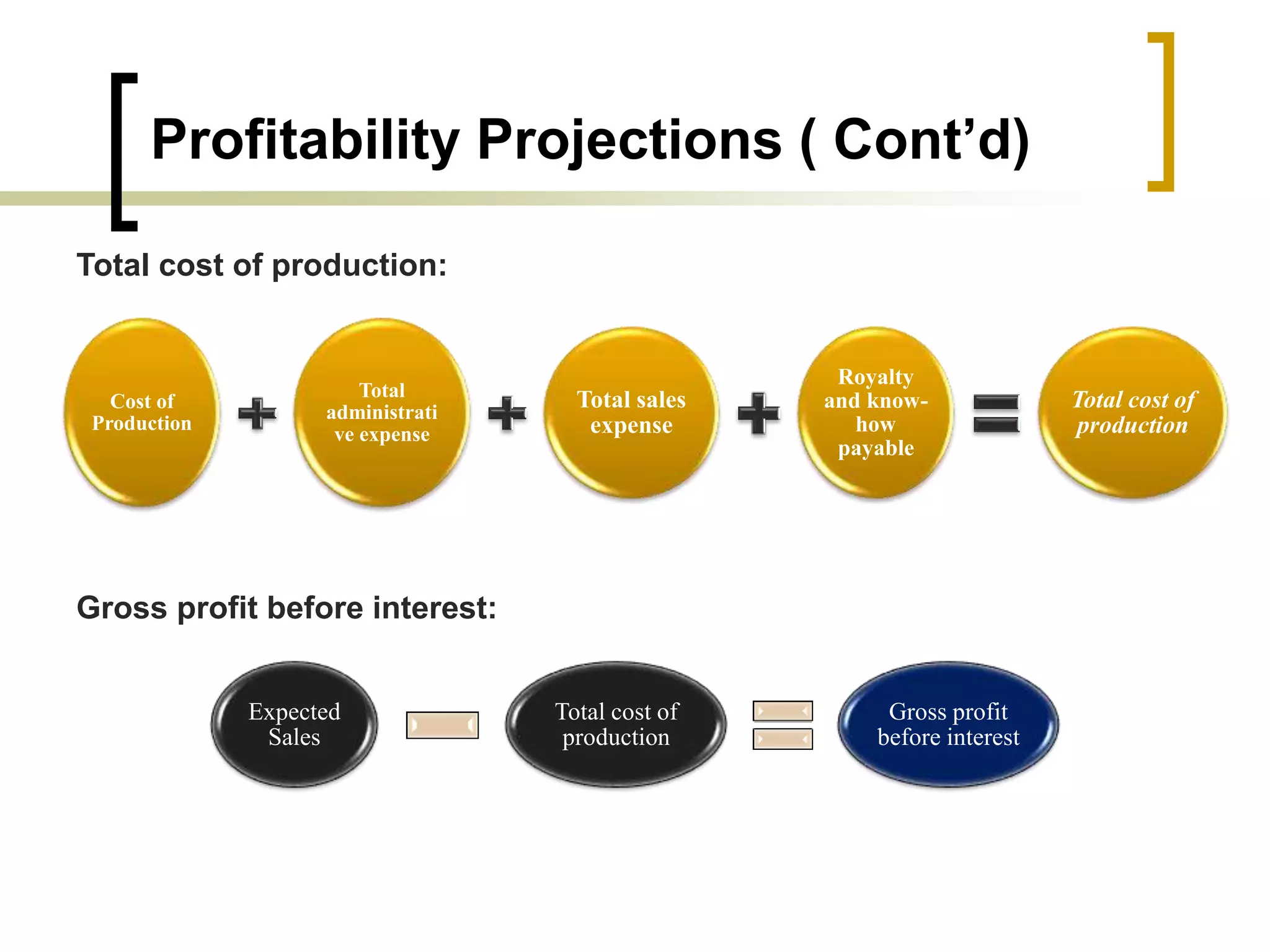 Profitability Projections ( Cont'd)

Total cost of production:

Cost of Production + Total administrative expense + Total sales expense + Royalty and know-how payable = Total cost of production

Gross profit before interest:

Expected Sales − Total cost of production = Gross profit before interest